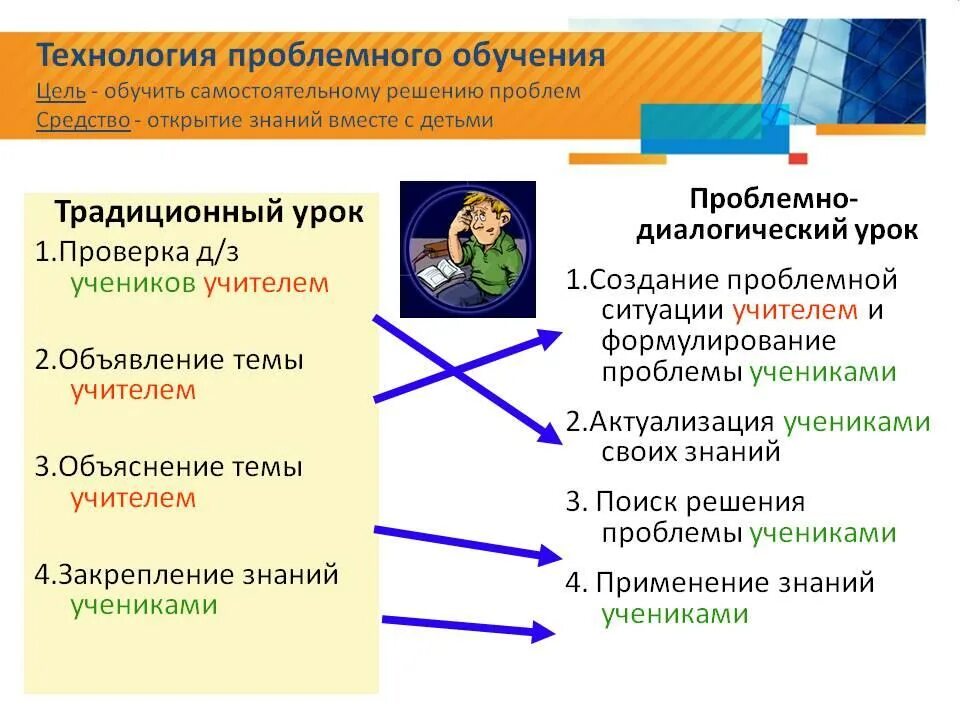 Технология проблемного обучения
Цель - обучить самостоятельному решению проблем
Средство - открытие знаний вместе с детьми

Традиционный урок
1.Проверка д/з учеников учителем
2.Объявление темы учителем
3.Объяснение темы учителем
4.Закрепление знаний учениками

Проблемно-диалогический урок
1.Создание проблемной ситуации учителем и формулирование проблемы учениками
2.Актуализация учениками своих знаний
3. Поиск решения проблемы учениками
4. Применение знаний учениками